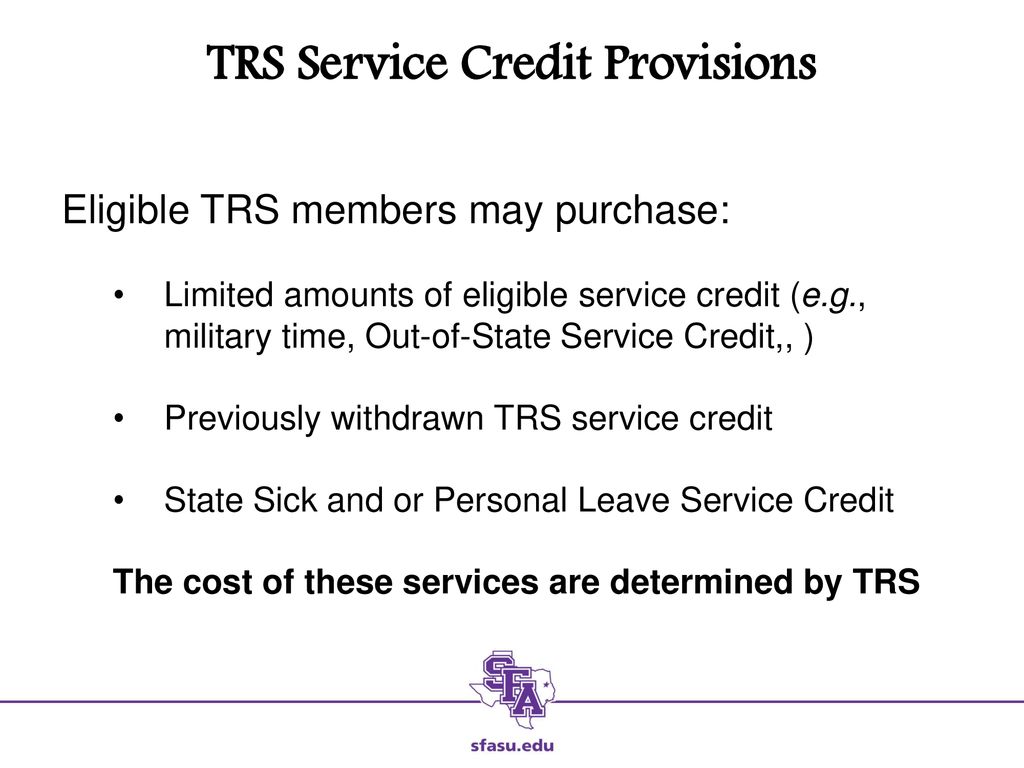 TRS Service Credit Provisions

Eligible TRS members may purchase:

• Limited amounts of eligible service credit (e.g., military time, Out-of-State Service Credit,, )

• Previously withdrawn TRS service credit

• State Sick and or Personal Leave Service Credit

The cost of these services are determined by TRS

SFA

sfasu.edu